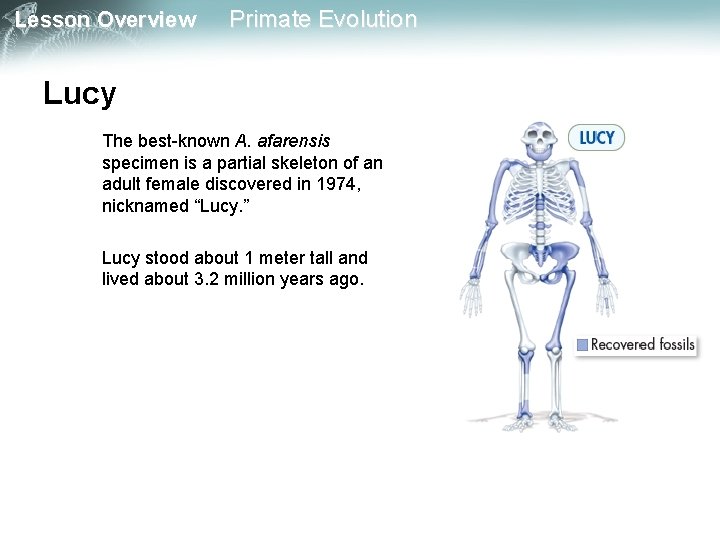 Lesson Overview Primate Evolution

Lucy

The best-known A. afarensis specimen is a partial skeleton of an adult female discovered in 1974, nicknamed “Lucy.”

Lucy stood about 1 meter tall and lived about 3.2 million years ago.

LUCY

Recovered fossils